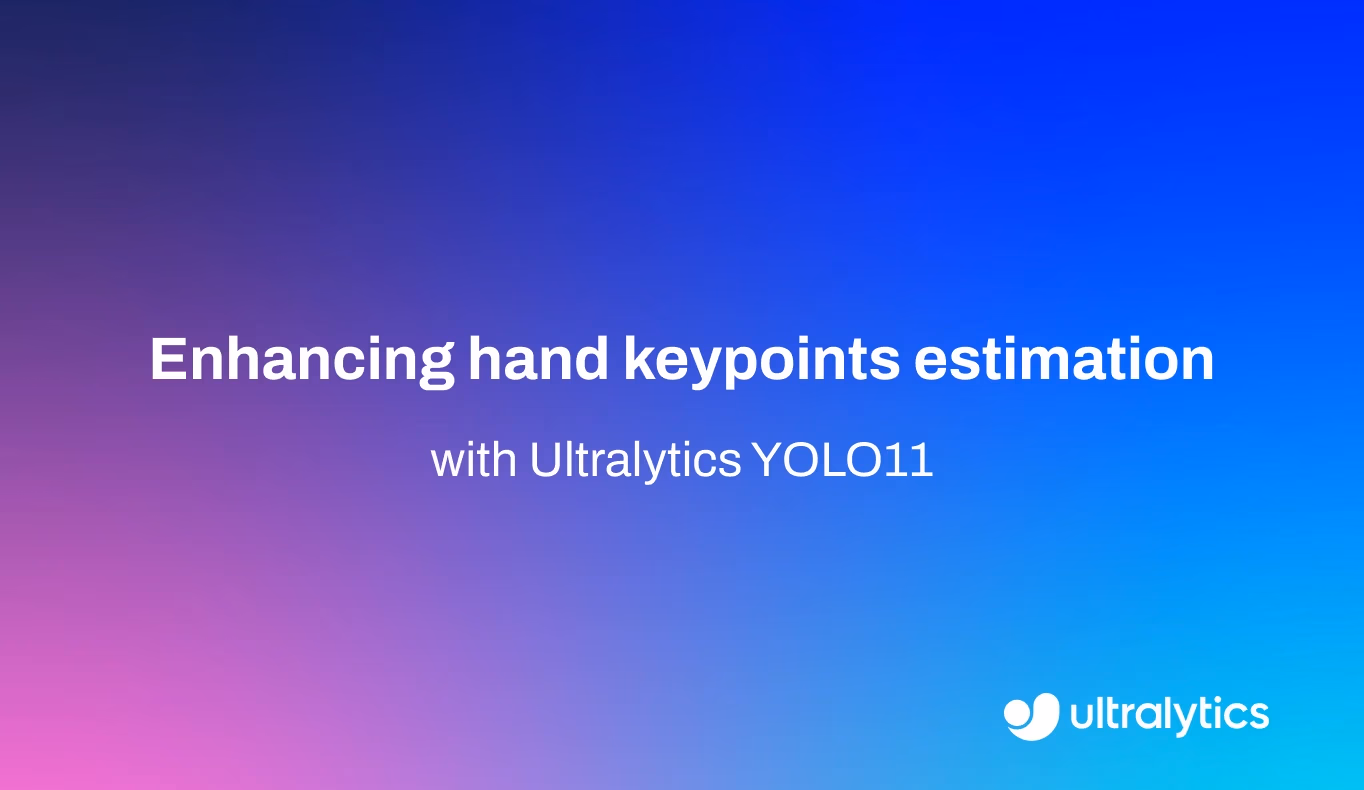 Enhancing hand keypoints estimation

with Ultralytics YOLO11

ultralytics